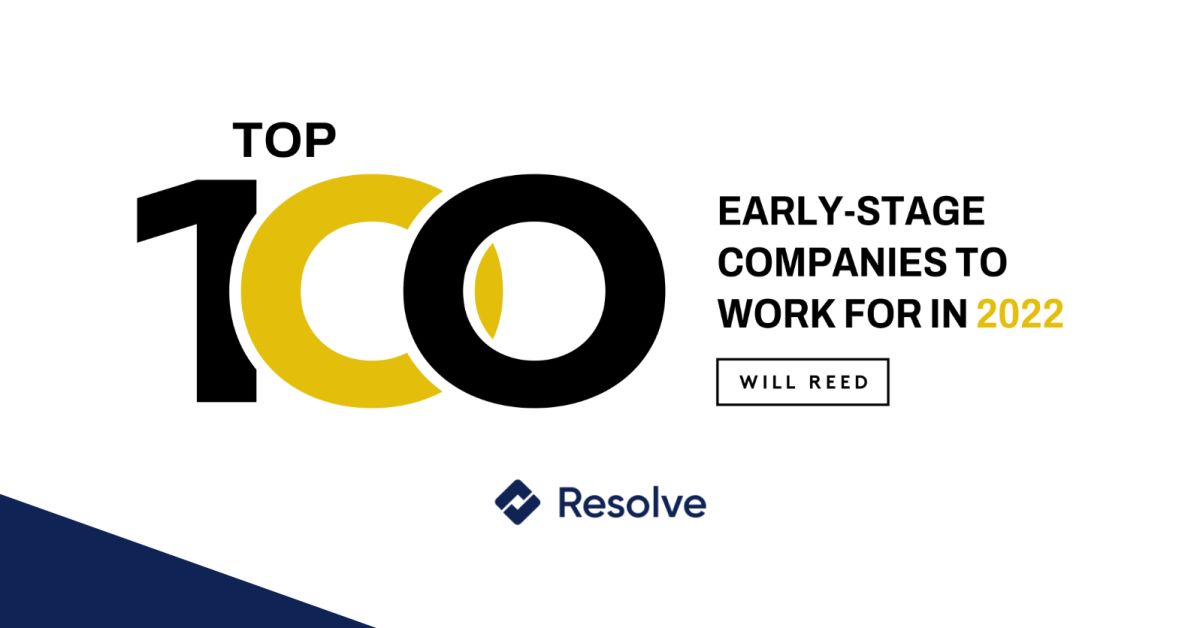 TOP
100

EARLY-STAGE COMPANIES TO WORK FOR IN 2022

WILL REED

Resolve